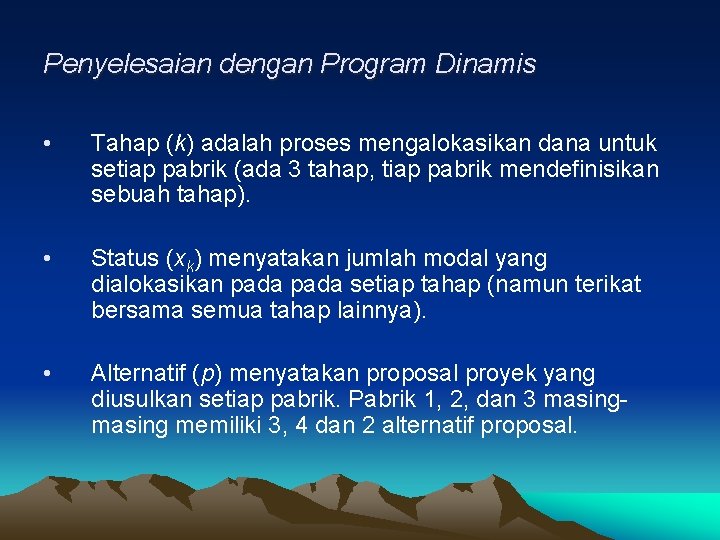 Penyelesaian dengan Program Dinamis

• Tahap ($k$) adalah proses mengalokasikan dana untuk setiap pabrik (ada 3 tahap, tiap pabrik mendefinisikan sebuah tahap).

• Status ($x_k$) menyatakan jumlah modal yang dialokasikan pada pada setiap tahap (namun terikat bersama semua tahap lainnya).

• Alternatif ($p$) menyatakan proposal proyek yang diusulkan setiap pabrik. Pabrik 1, 2, dan 3 masing-masing memiliki 3, 4 dan 2 alternatif proposal.